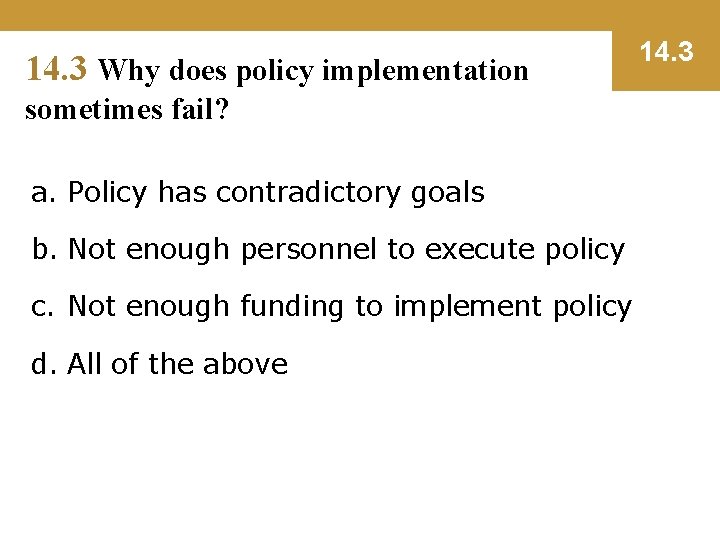 14.3

14.3 Why does policy implementation sometimes fail?

a. Policy has contradictory goals

b. Not enough personnel to execute policy

c. Not enough funding to implement policy

d. All of the above